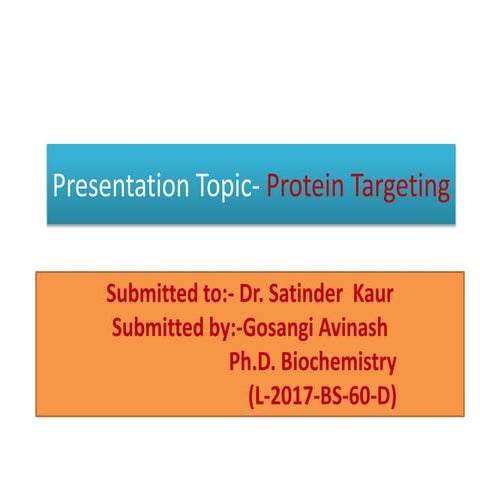 Presentation Topic- Protein Targeting

Submitted to:- Dr. Satinder Kaur
Submitted by:-Gosangi Avinash
Ph.D. Biochemistry
(L-2017-BS-60-D)